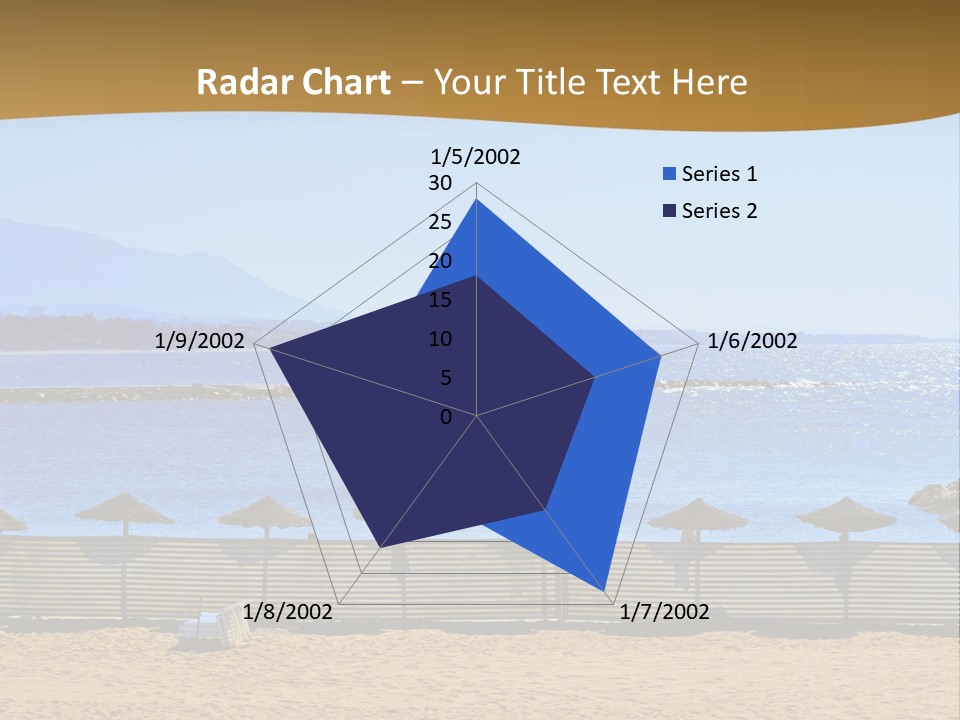 Radar Chart – Your Title Text Here

1/5/2002
30
25
20
15
10
5
0
1/6/2002
1/7/2002
1/8/2002
1/9/2002

Series 1
Series 2